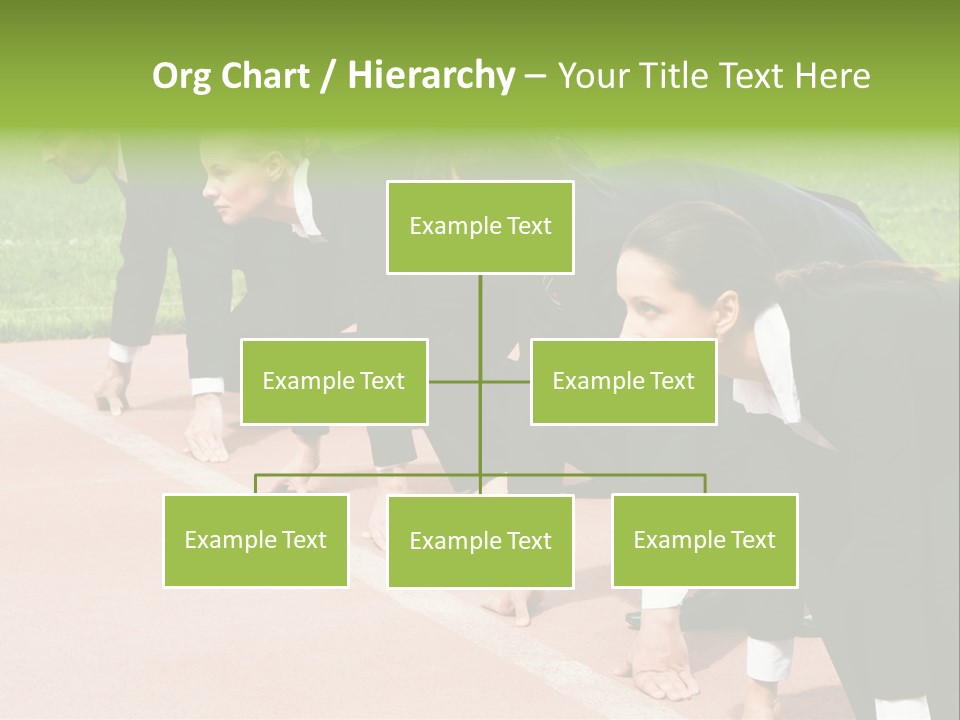 Org Chart / Hierarchy – Your Title Text Here

Example Text

Example Text

Example Text

Example Text

Example Text

Example Text